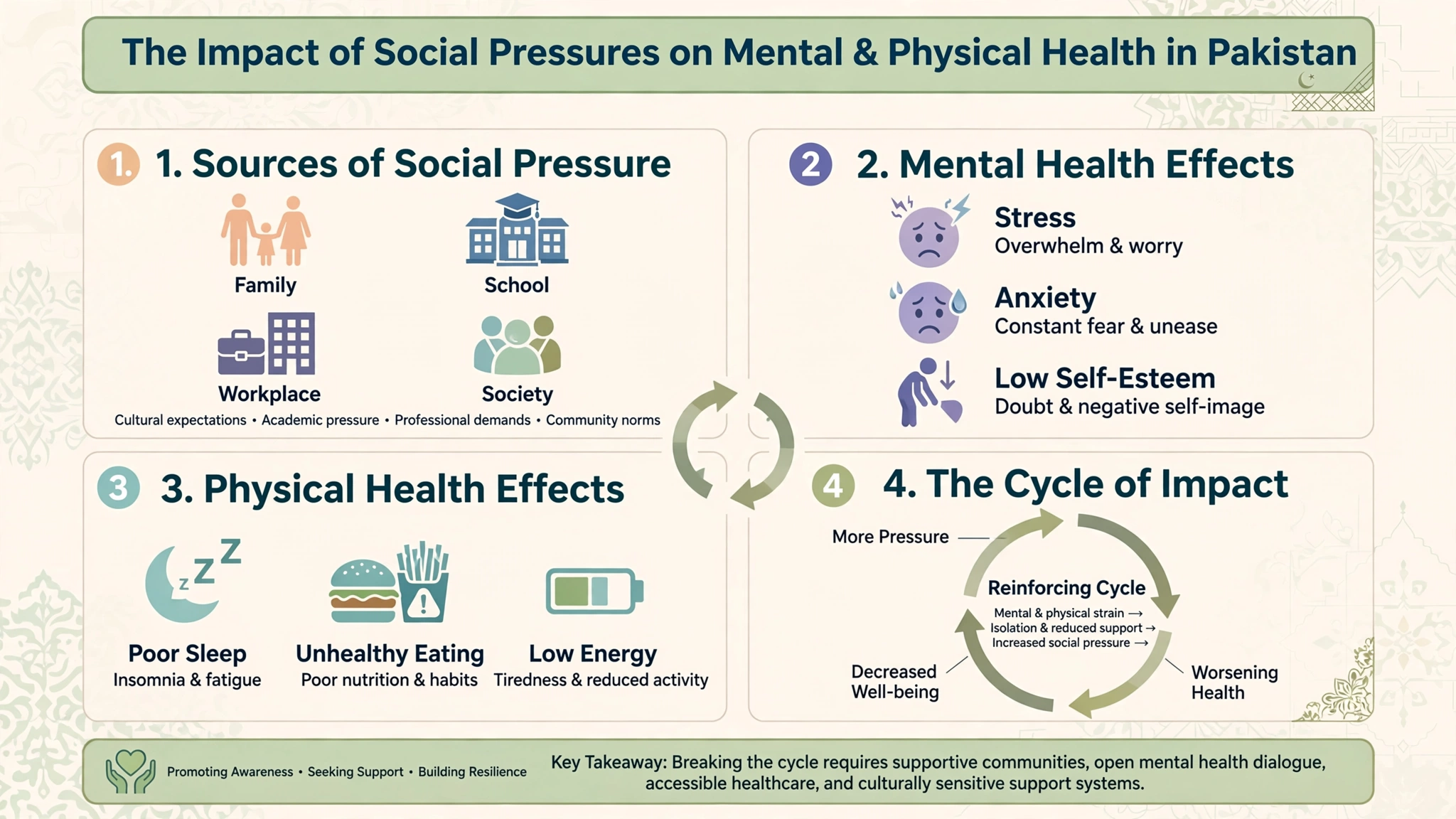 The Impact of Social Pressures on Mental & Physical Health in Pakistan

1. 1. Sources of Social Pressure

Family

School

Workplace

Society

Cultural expectations • Academic pressure • Professional demands • Community norms

2 2. Mental Health Effects

Stress
Overwhelm & worry

Anxiety
Constant fear & unease

Low Self-Esteem
Doubt & negative self-image

3 3. Physical Health Effects

Poor Sleep
Insomnia & fatigue

Unhealthy Eating
Poor nutrition & habits

Low Energy
Tiredness & reduced activity

4 4. The Cycle of Impact

More Pressure

Reinforcing Cycle
Mental & physical strain →
Isolation & reduced support →
Increased social pressure →

Decreased Well-being

Worsening Health

Promoting Awareness • Seeking Support • Building Resilience

Key Takeaway: Breaking the cycle requires supportive communities, open mental health dialogue, accessible healthcare, and culturally sensitive support systems.